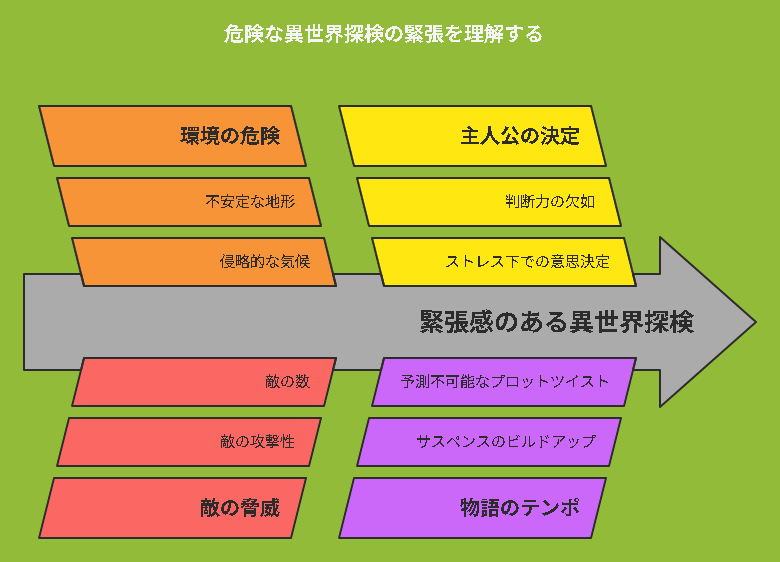 危険な異世界探検の緊張を理解する

環境の危険

不安定な地形

侵略的な気候

主人公の決定

判断力の欠如

ストレス下での意思決定

緊張感のある異世界探検

敵の数

敵の攻撃性

敵の脅威

予測不可能なプロットツイスト

サスペンスのビルドアップ

物語のテンポ